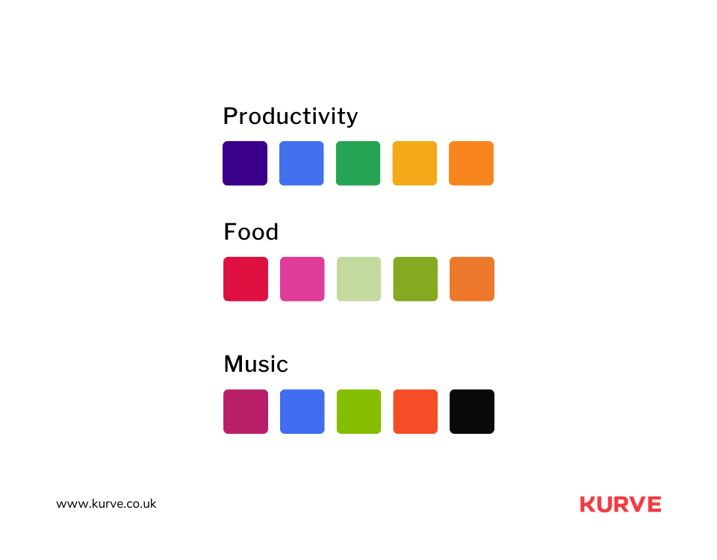 Productivity

Food

Music

www.kurve.co.uk

KURVE